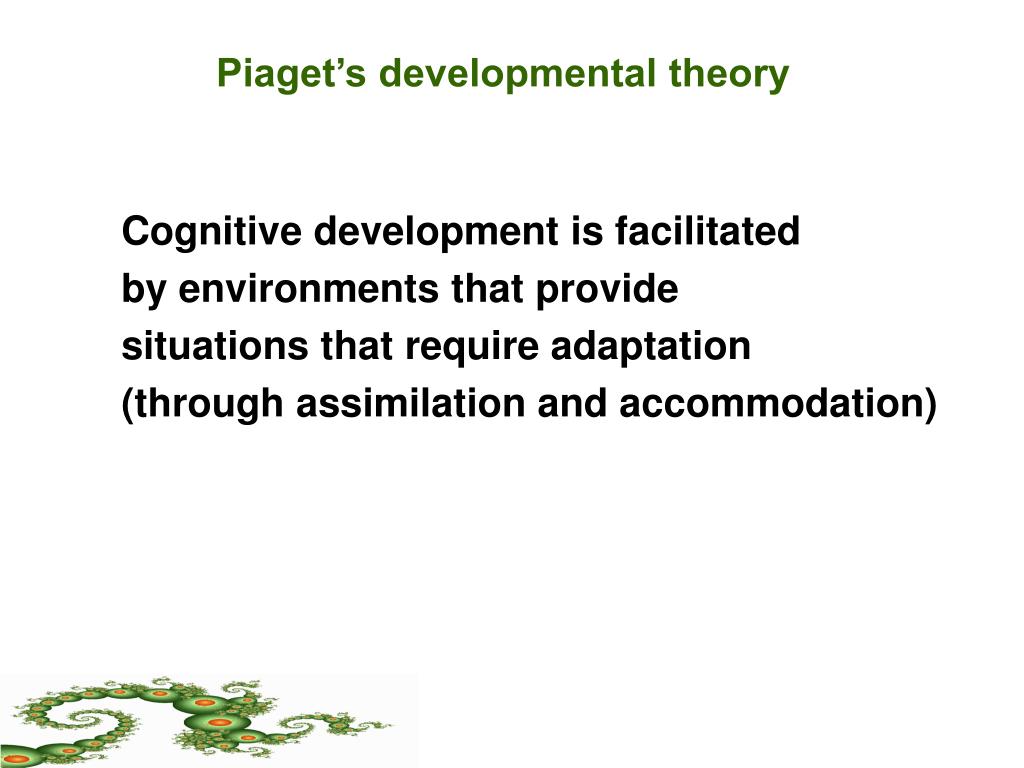 Piaget’s developmental theory

Cognitive development is facilitated by environments that provide situations that require adaptation (through assimilation and accommodation)